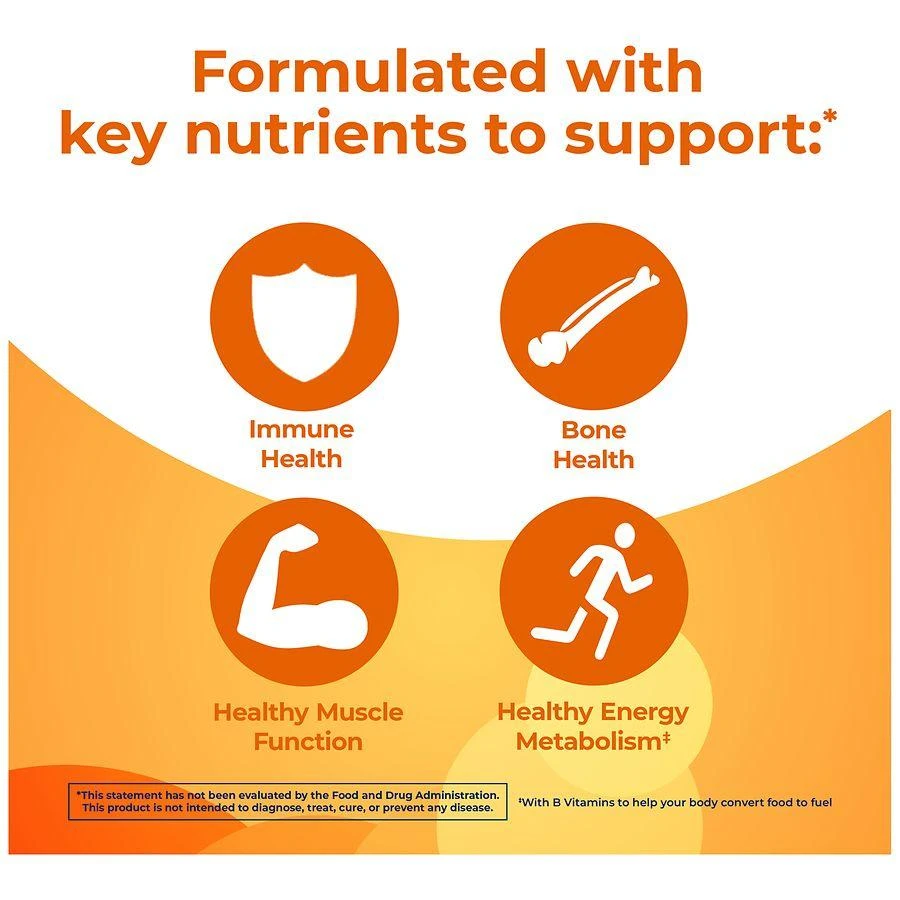 Formulated with key nutrients to support:*

Immune Health

Bone Health

Healthy Muscle Function

Healthy Energy Metabolism‡

*This statement has not been evaluated by the Food and Drug Administration. This product is not intended to diagnose, treat, cure, or prevent any disease.

‡With B Vitamins to help your body convert food to fuel